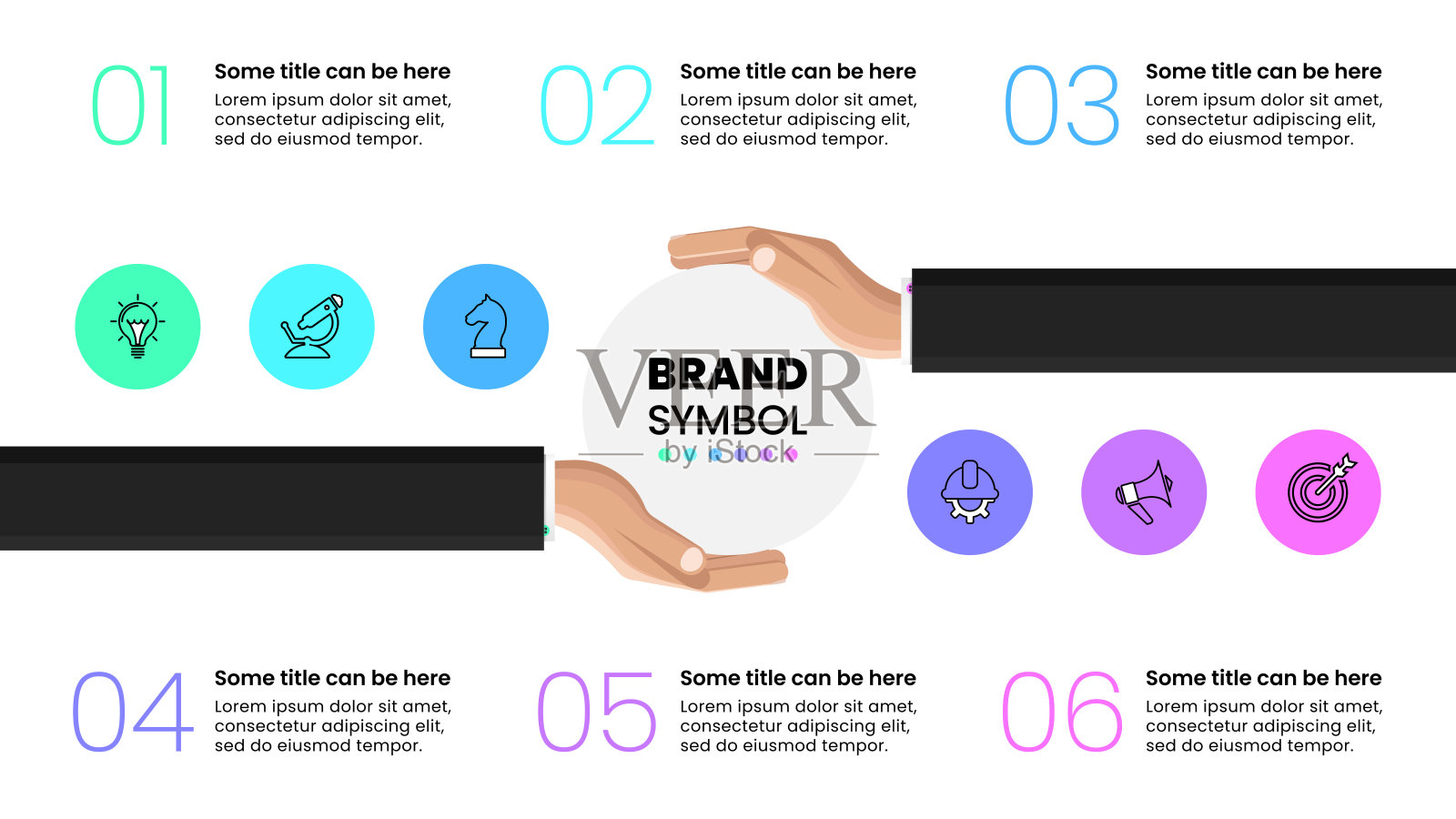 01
Some title can be here
Lorem ipsum dolor sit amet, consectetur adipiscing elit, sed do eiusmod tempor.

02
Some title can be here
Lorem ipsum dolor sit amet, consectetur adipiscing elit, sed do eiusmod tempor.

03
Some title can be here
Lorem ipsum dolor sit amet, consectetur adipiscing elit, sed do eiusmod tempor.

BRAND
SYMBOL

VEER
by iStock

04
Some title can be here
Lorem ipsum dolor sit amet, consectetur adipiscing elit, sed do eiusmod tempor.

05
Some title can be here
Lorem ipsum dolor sit amet, consectetur adipiscing elit, sed do eiusmod tempor.

06
Some title can be here
Lorem ipsum dolor sit amet, consectetur adipiscing elit, sed do eiusmod tempor.